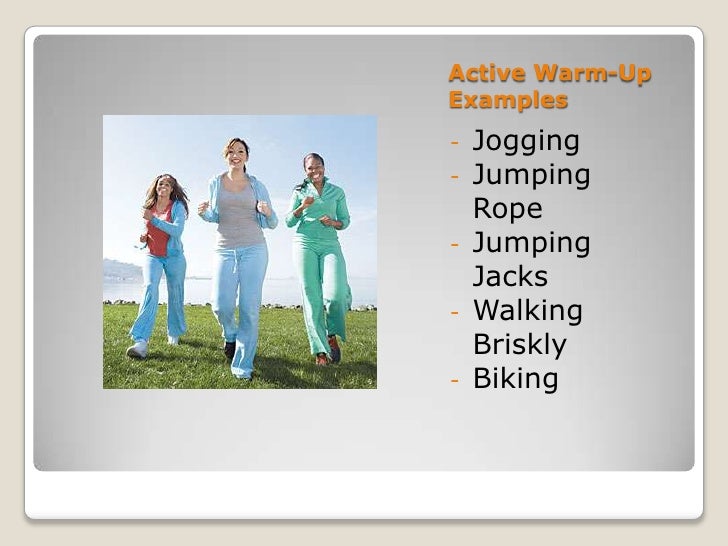 Active Warm-Up Examples

- Jogging
- Jumping Rope
- Jumping Jacks
- Walking Briskly
- Biking